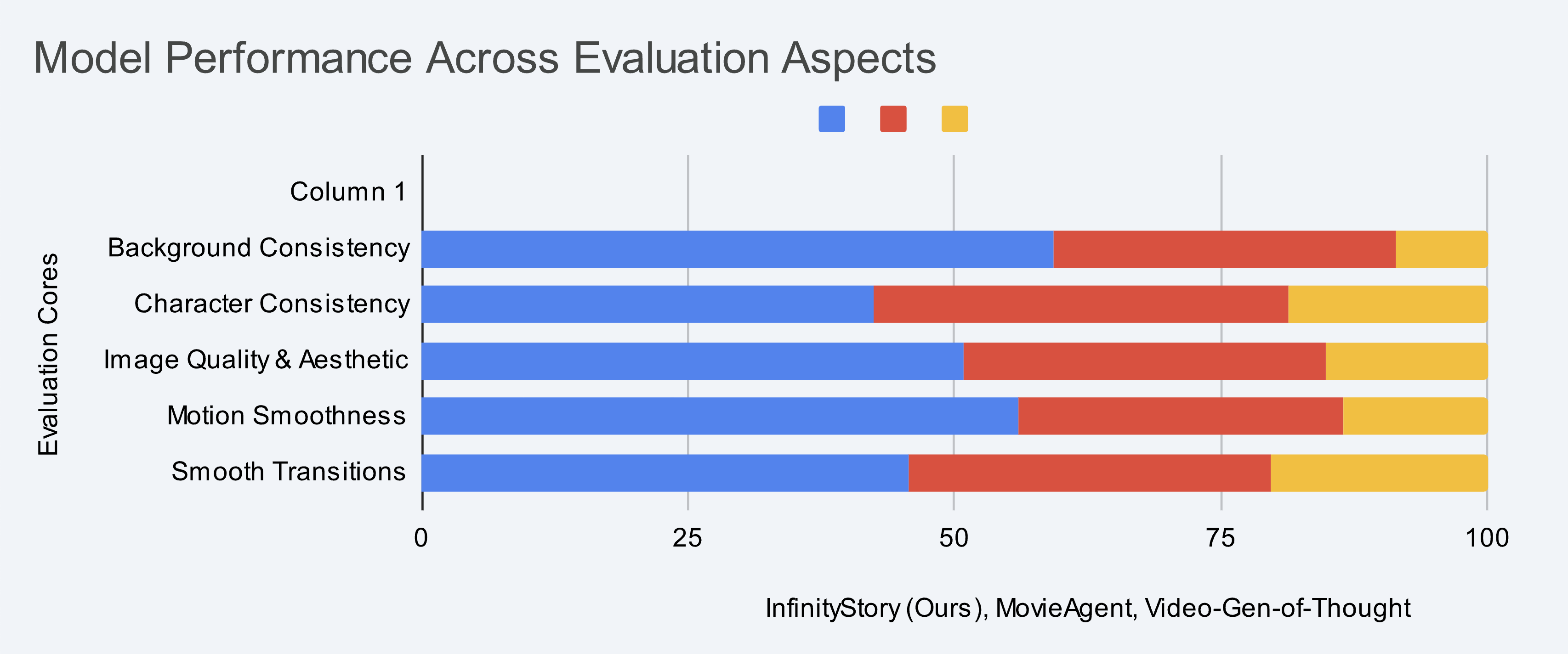 Model Performance Across Evaluation Aspects

Evaluation Cores

Column 1
Background Consistency
Character Consistency
Image Quality & Aesthetic
Motion Smoothness
Smooth Transitions

0
25
50
75
100

InfinityStory (Ours), MovieAgent, Video-Gen-of-Thought